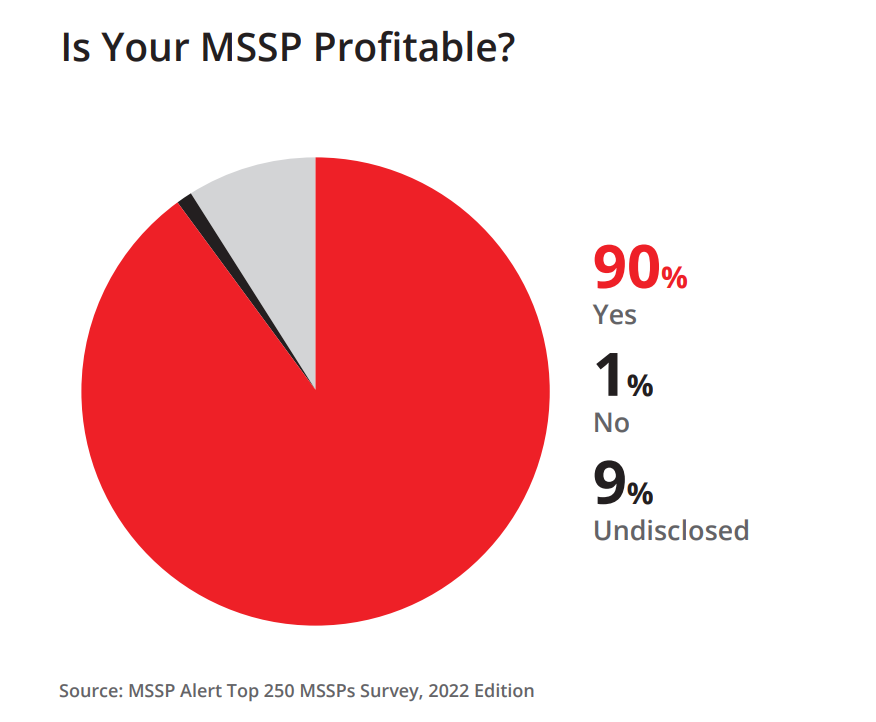 Is Your MSSP Profitable?

90%
Yes

1%
No

9%
Undisclosed

Source: MSSP Alert Top 250 MSSPs Survey, 2022 Edition